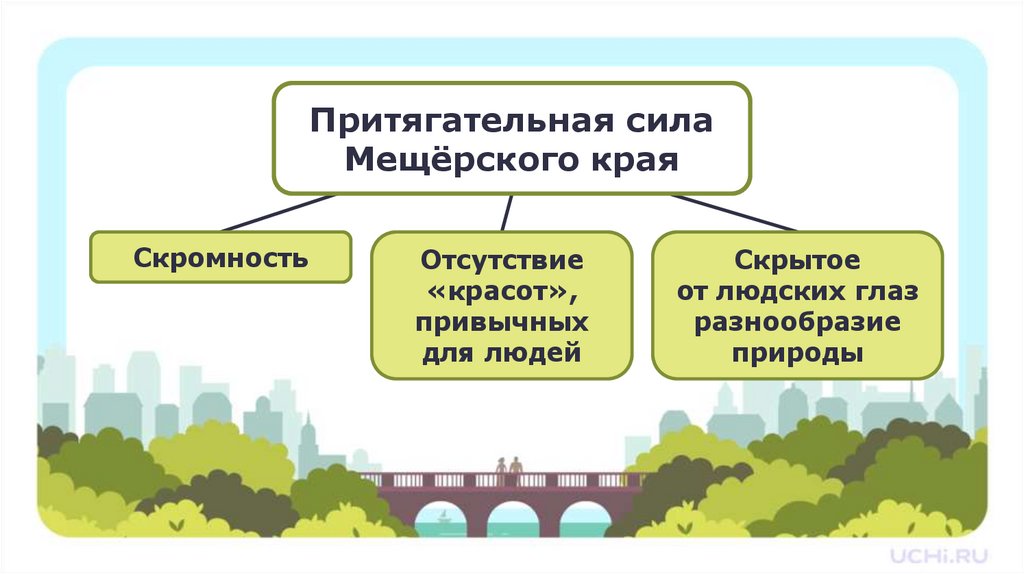 Притягательная сила Мещёрского края

Скромность

Отсутствие «красот», привычных для людей

Скрытое от людских глаз разнообразие природы

UCHi.RU